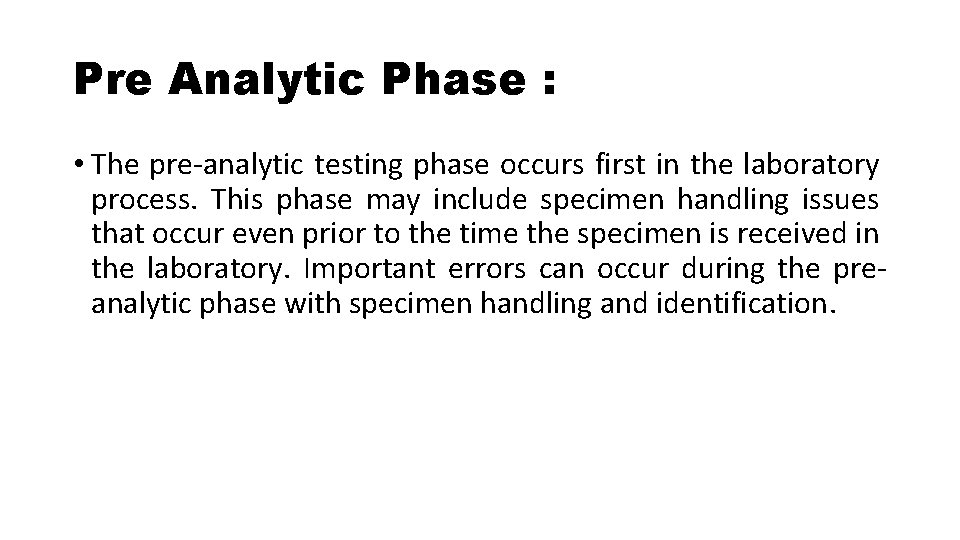 Pre Analytic Phase :

• The pre-analytic testing phase occurs first in the laboratory process. This phase may include specimen handling issues that occur even prior to the time the specimen is received in the laboratory. Important errors can occur during the pre-analytic phase with specimen handling and identification.